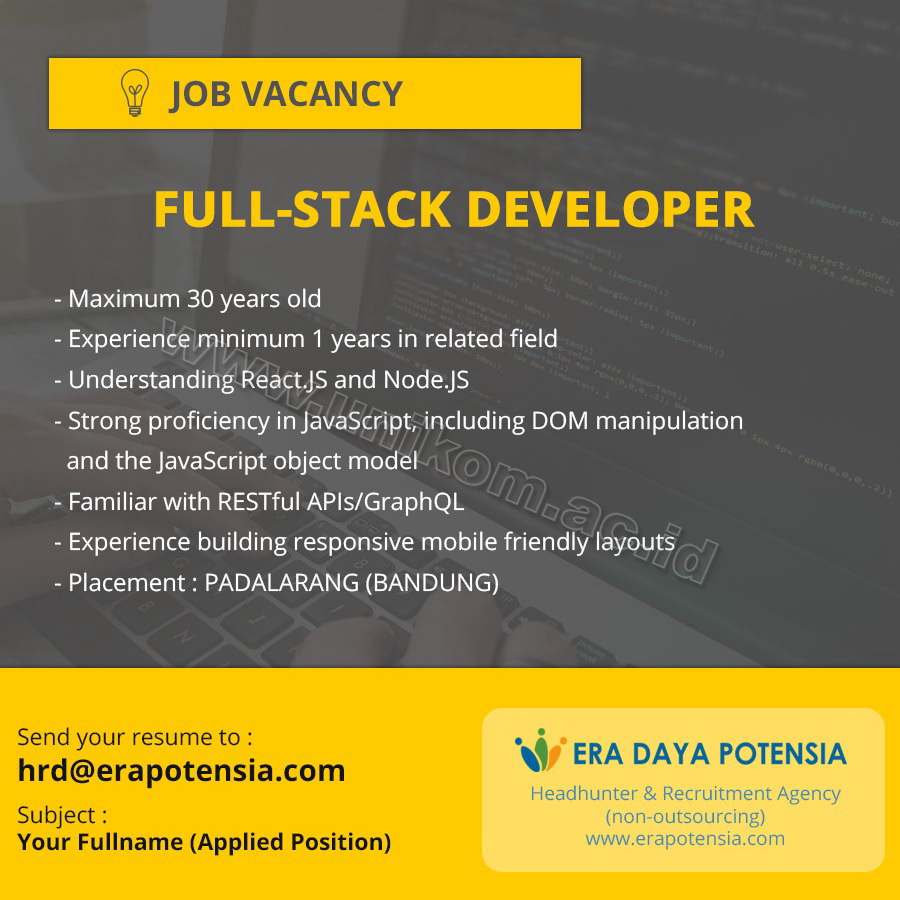 JOB VACANCY

FULL-STACK DEVELOPER

- Maximum 30 years old
- Experience minimum 1 years in related field
- Understanding React.JS and Node.JS
- Strong proficiency in JavaScript, including DOM manipulation and the JavaScript object model
- Familiar with RESTful APIs/GraphQL
- Experience building responsive mobile friendly layouts
- Placement : PADALARANG (BANDUNG)

www.unikom.ac.id

Send your resume to :
hrd@erapotensia.com
Subject :
Your Fullname (Applied Position)

ERA DAYA POTENSIA
Headhunter & Recruitment Agency
(non-outsourcing)
www.erapotensia.com